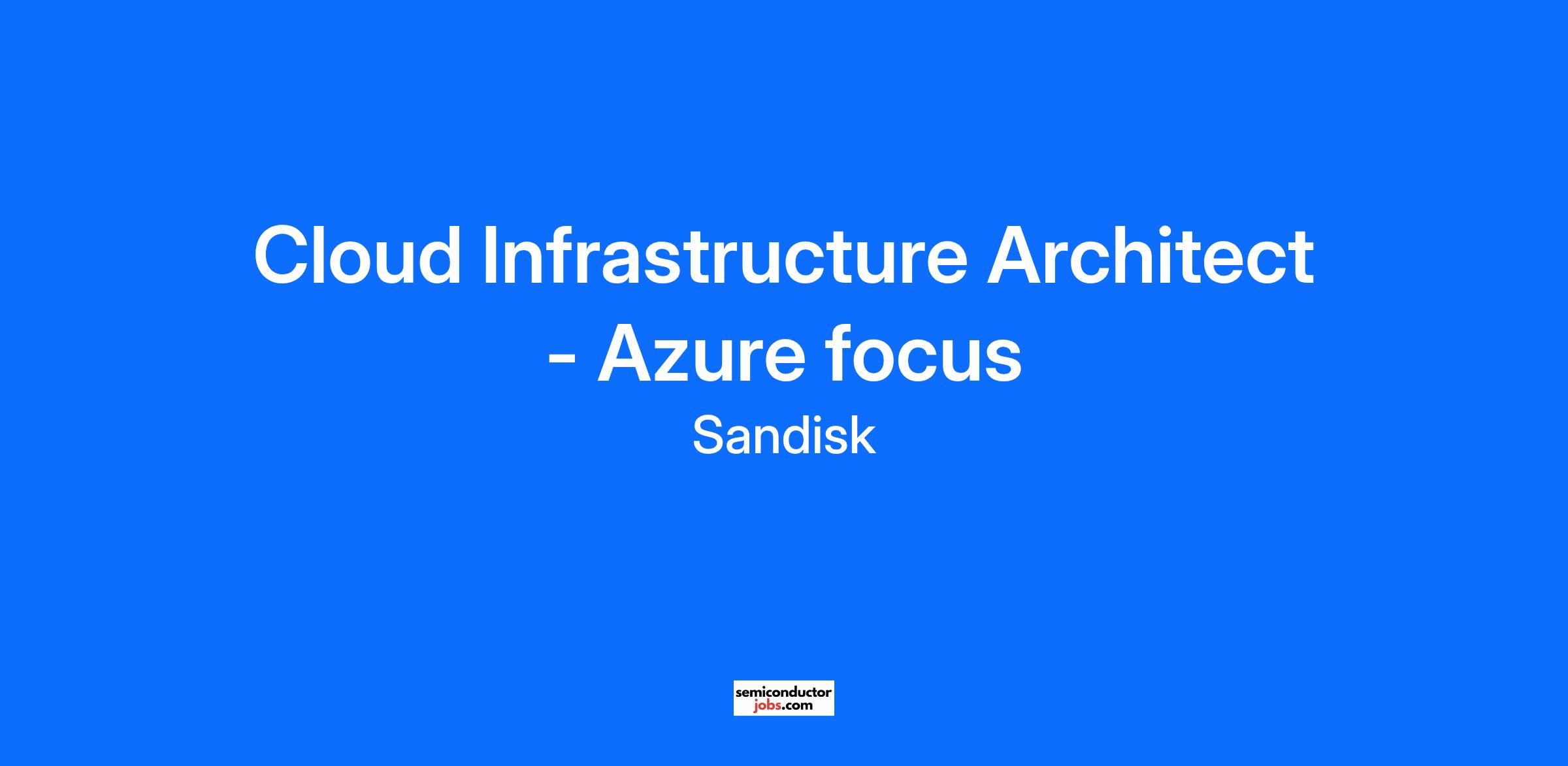 Cloud Infrastructure Architect - Azure focus

Sandisk

semiconductor
jobs.com